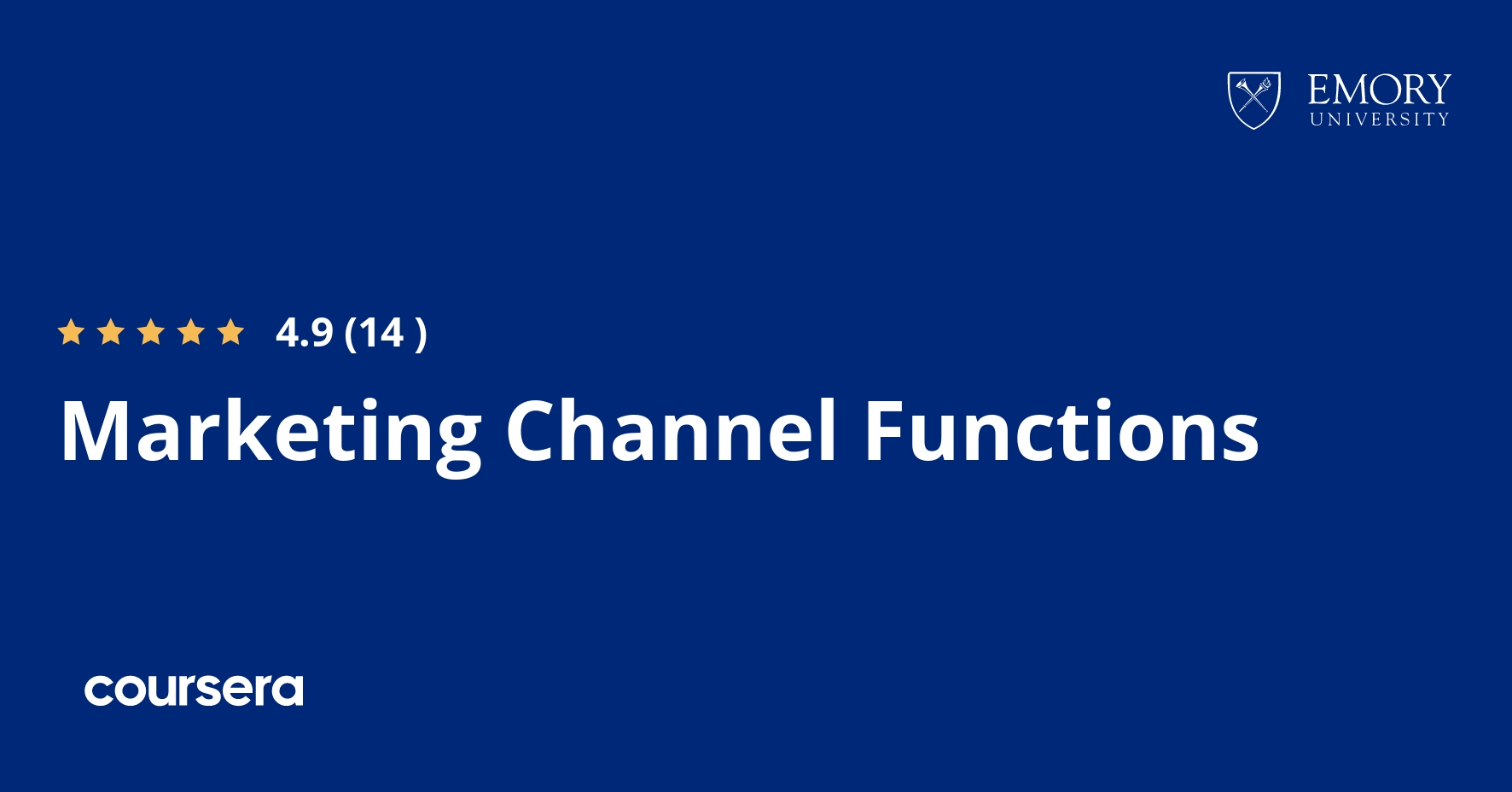 EMORY
UNIVERSITY

4.9 (14 )

Marketing Channel Functions

coursera